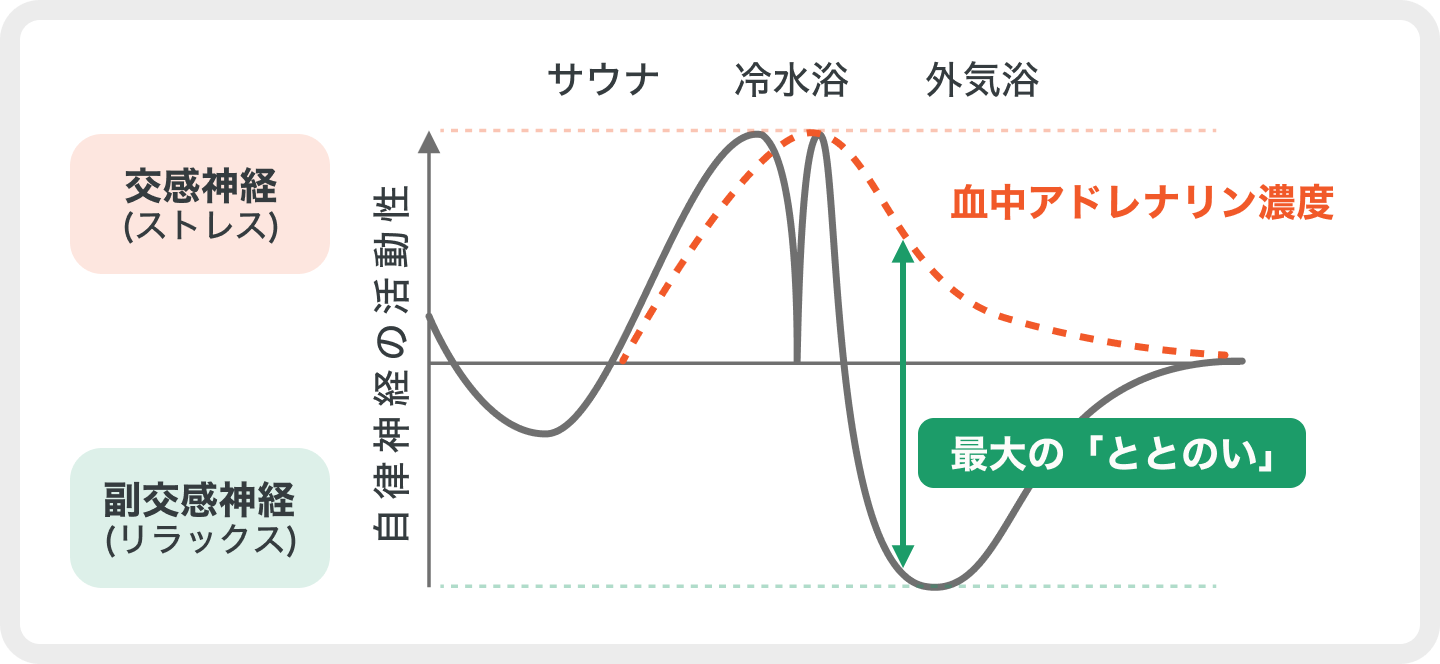 サウナ　冷水浴　外気浴

交感神経
(ストレス)

副交感神経
(リラックス)

自律神経の活動性

血中アドレナリン濃度

最大の「ととのい」